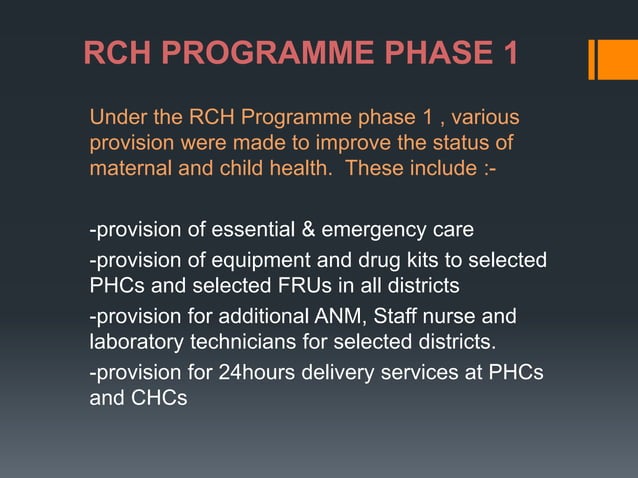 RCH PROGRAMME PHASE 1

Under the RCH Programme phase 1 , various provision were made to improve the status of maternal and child health. These include :-

-provision of essential & emergency care

-provision of equipment and drug kits to selected PHCs and selected FRUs in all districts

-provision for additional ANM, Staff nurse and laboratory technicians for selected districts.

-provision for 24hours delivery services at PHCs and CHCs